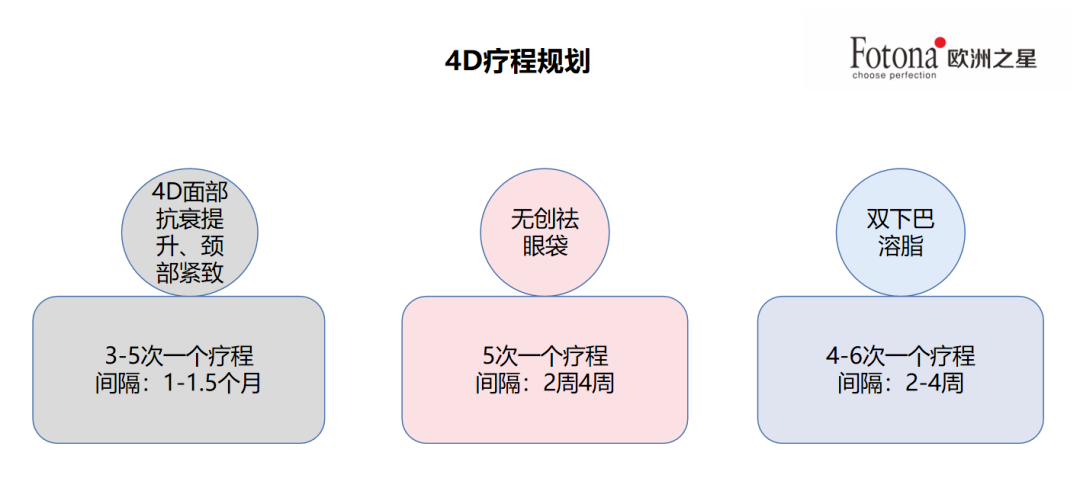 4D疗程规划

Fotona 欧洲之星
choose perfection

4D面部抗衰提升、颈部紧致

3-5次一个疗程
间隔：1-1.5个月

无创祛眼袋

5次一个疗程
间隔：2周4周

双下巴溶脂

4-6次一个疗程
间隔：2-4周